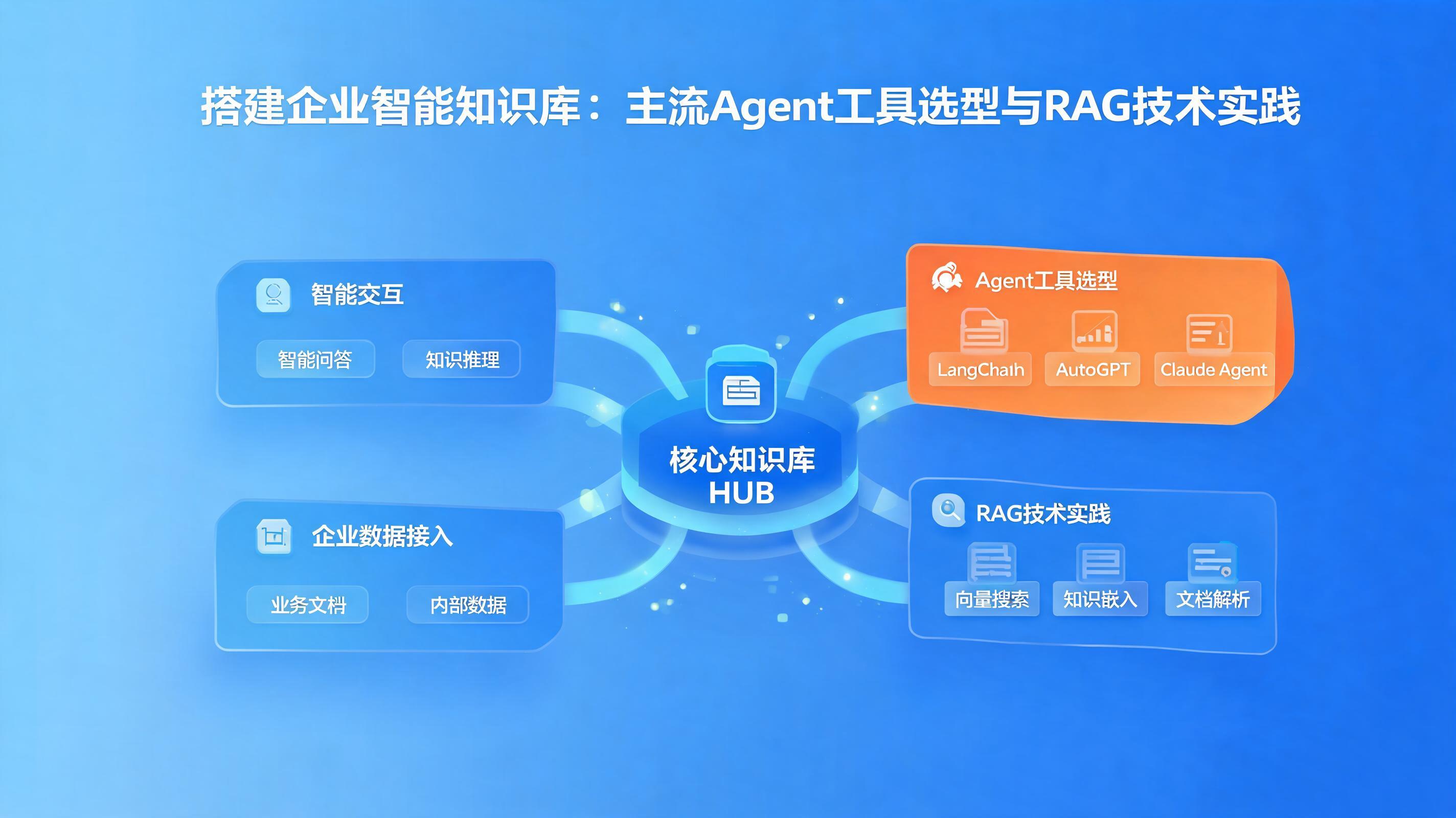 搭建企业智能知识库：主流Agent工具选型与RAG技术实践

智能交互

智能问答 知识推理

企业数据接入

业务文档 内部数据

核心知识库
HUB

Agent工具选型

LangChaih AutoGPT Claude Agent

RAG技术实践

向量搜索 知识嵌入 文档解析